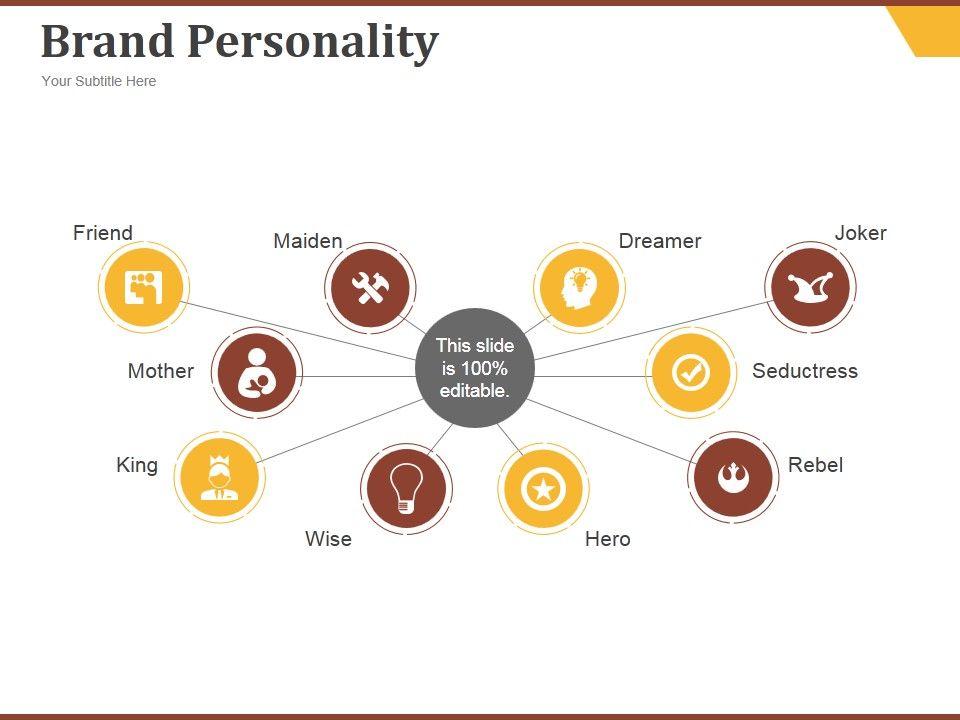 Brand Personality

Your Subtitle Here

Friend

Maiden

Dreamer

Joker

Mother

This slide is 100% editable.

Seductress

King

Rebel

Wise

Hero